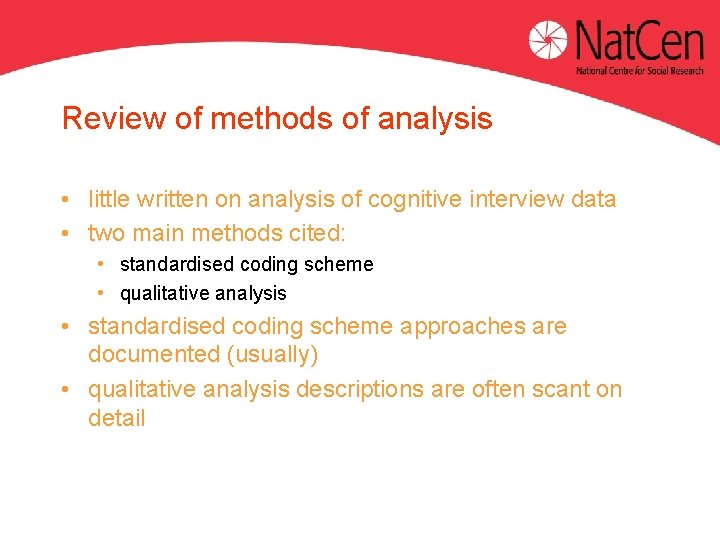 NatCen
National Centre for Social Research

Review of methods of analysis

• little written on analysis of cognitive interview data
• two main methods cited:
  • standardised coding scheme
  • qualitative analysis
• standardised coding scheme approaches are documented (usually)
• qualitative analysis descriptions are often scant on detail